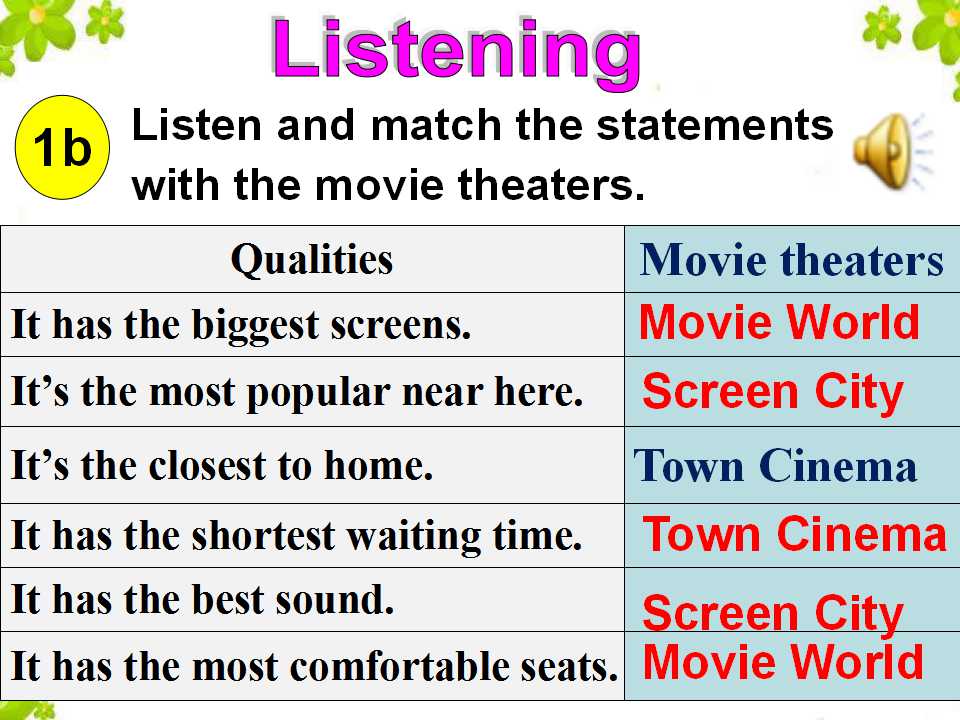 Listening

1b Listen and match the statements with the movie theaters.

| Qualities | Movie theaters |
|---|---|
| It has the biggest screens. | Movie World |
| It’s the most popular near here. | Screen City |
| It’s the closest to home. | Town Cinema |
| It has the shortest waiting time. | Town Cinema |
| It has the best sound. | Screen City |
| It has the most comfortable seats. | Movie World |